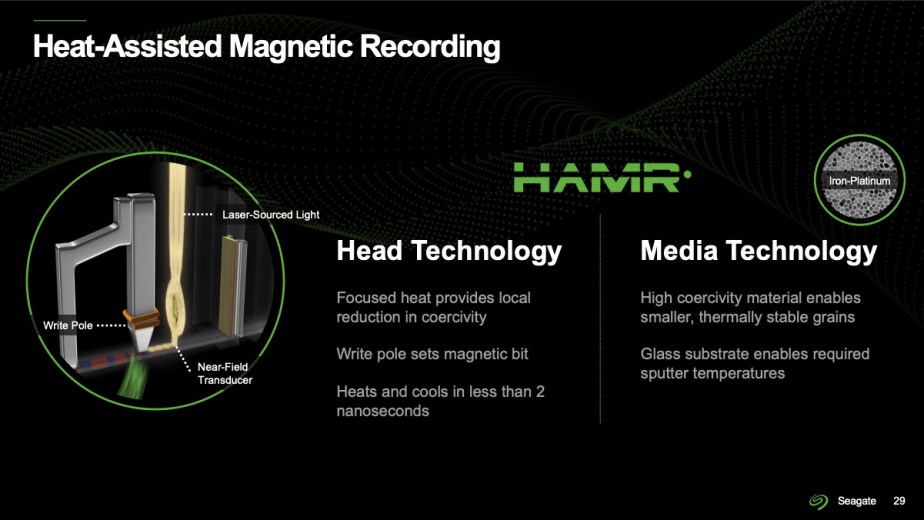 Heat-Assisted Magnetic Recording

Laser-Sourced Light

Write Pole

Near-Field Transducer

HAMR

Iron-Platinum

Head Technology

Focused heat provides local reduction in coercivity

Write pole sets magnetic bit

Heats and cools in less than 2 nanoseconds

Media Technology

High coercivity material enables smaller, thermally stable grains

Glass substrate enables required sputter temperatures

Seagate 29